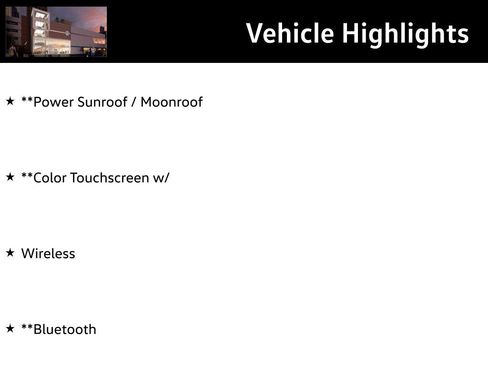 Vehicle Highlights

★ **Power Sunroof / Moonroof

★ **Color Touchscreen w/

★ Wireless

★ **Bluetooth